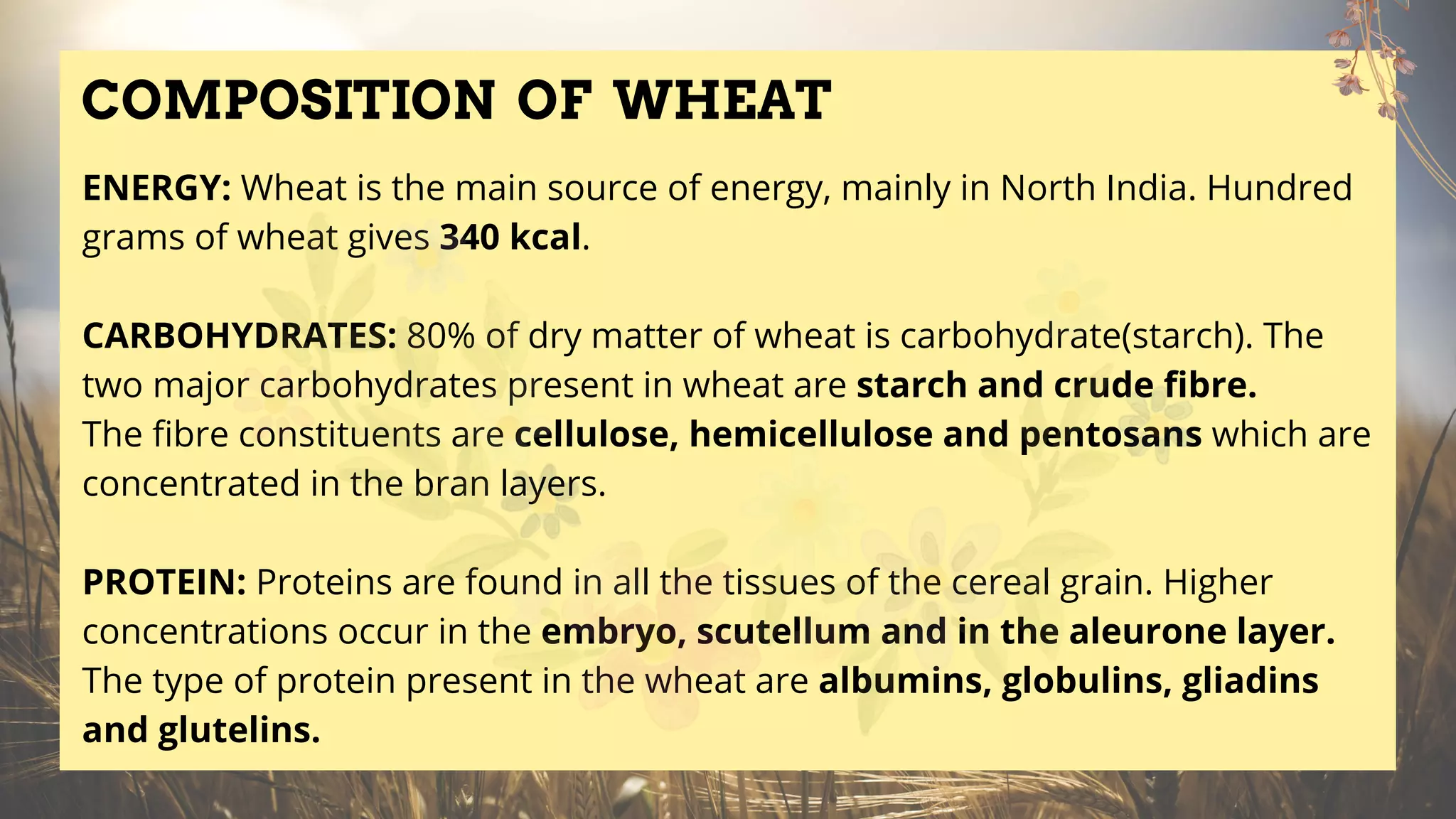 COMPOSITION OF WHEAT

ENERGY: Wheat is the main source of energy, mainly in North India. Hundred grams of wheat gives 340 kcal.

CARBOHYDRATES: 80% of dry matter of wheat is carbohydrate(starch). The two major carbohydrates present in wheat are starch and crude fibre. The fibre constituents are cellulose, hemicellulose and pentosans which are concentrated in the bran layers.

PROTEIN: Proteins are found in all the tissues of the cereal grain. Higher concentrations occur in the embryo, scutellum and in the aleurone layer. The type of protein present in the wheat are albumins, globulins, gliadins and glutelins.